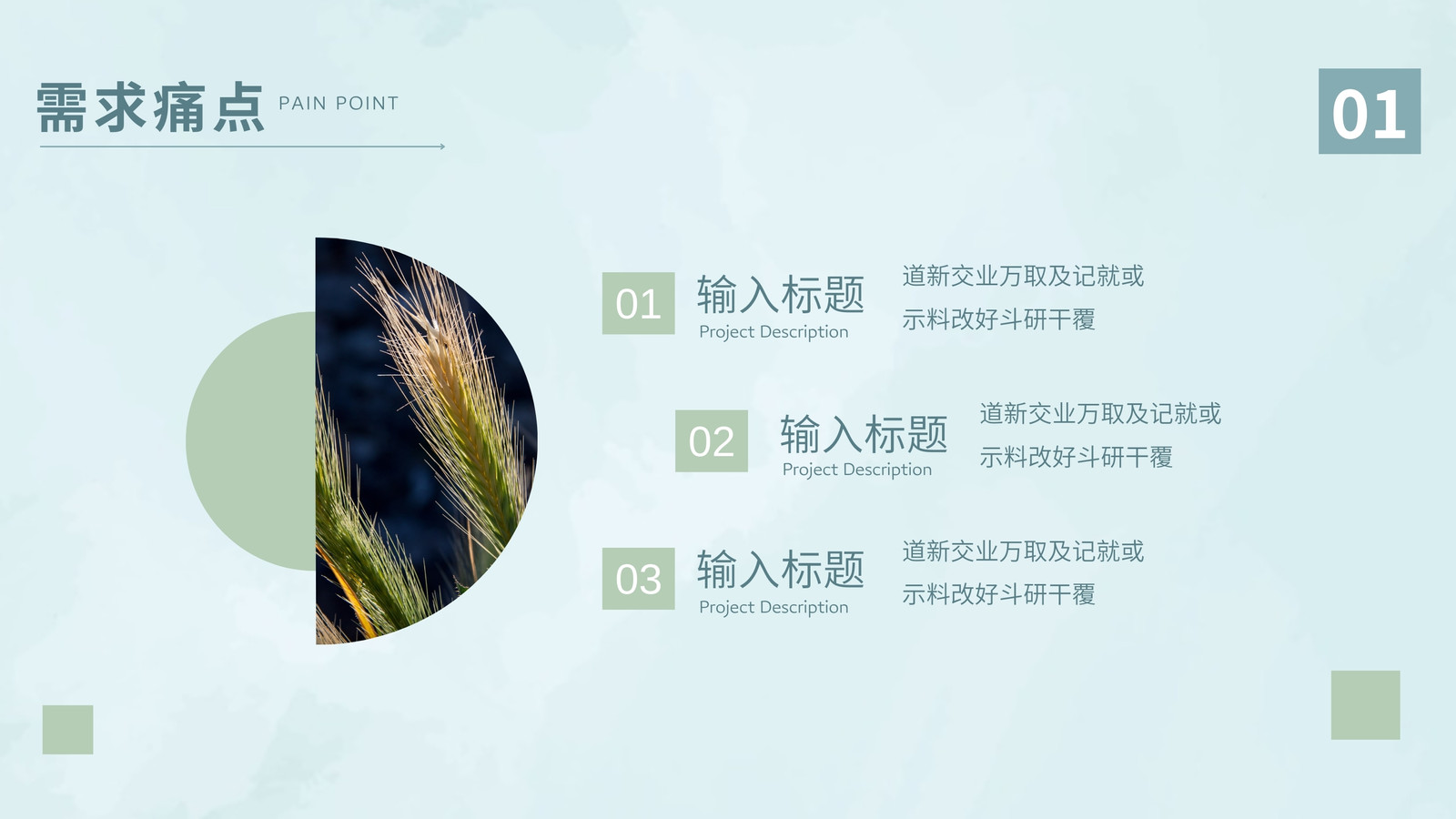 需求痛点 PAIN POINT

01

01 输入标题
Project Description
道新交业万取及记就或示料改好斗研干覆

02 输入标题
Project Description
道新交业万取及记就或示料改好斗研干覆

03 输入标题
Project Description
道新交业万取及记就或示料改好斗研干覆